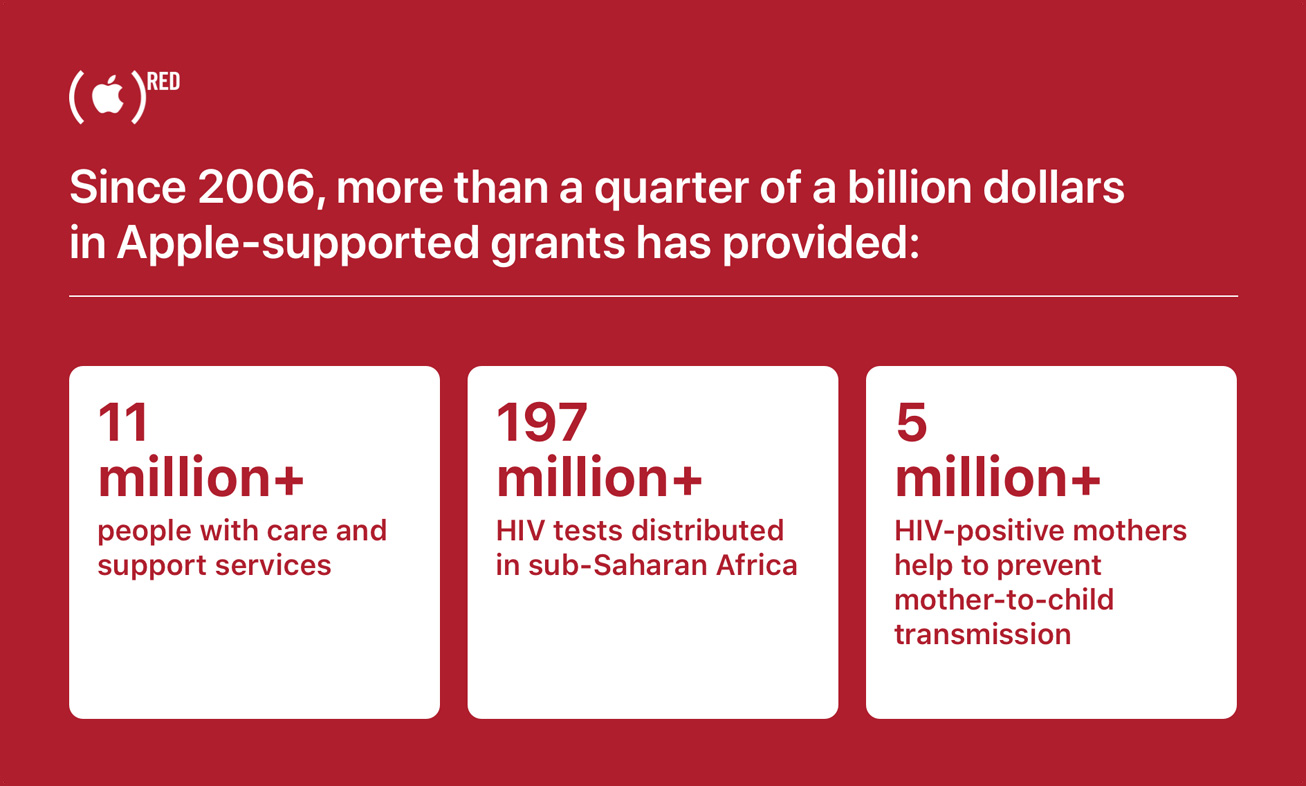 ( )RED

Since 2006, more than a quarter of a billion dollars in Apple-supported grants has provided:

11 million+
people with care and support services

197 million+
HIV tests distributed in sub-Saharan Africa

5 million+
HIV-positive mothers help to prevent mother-to-child transmission